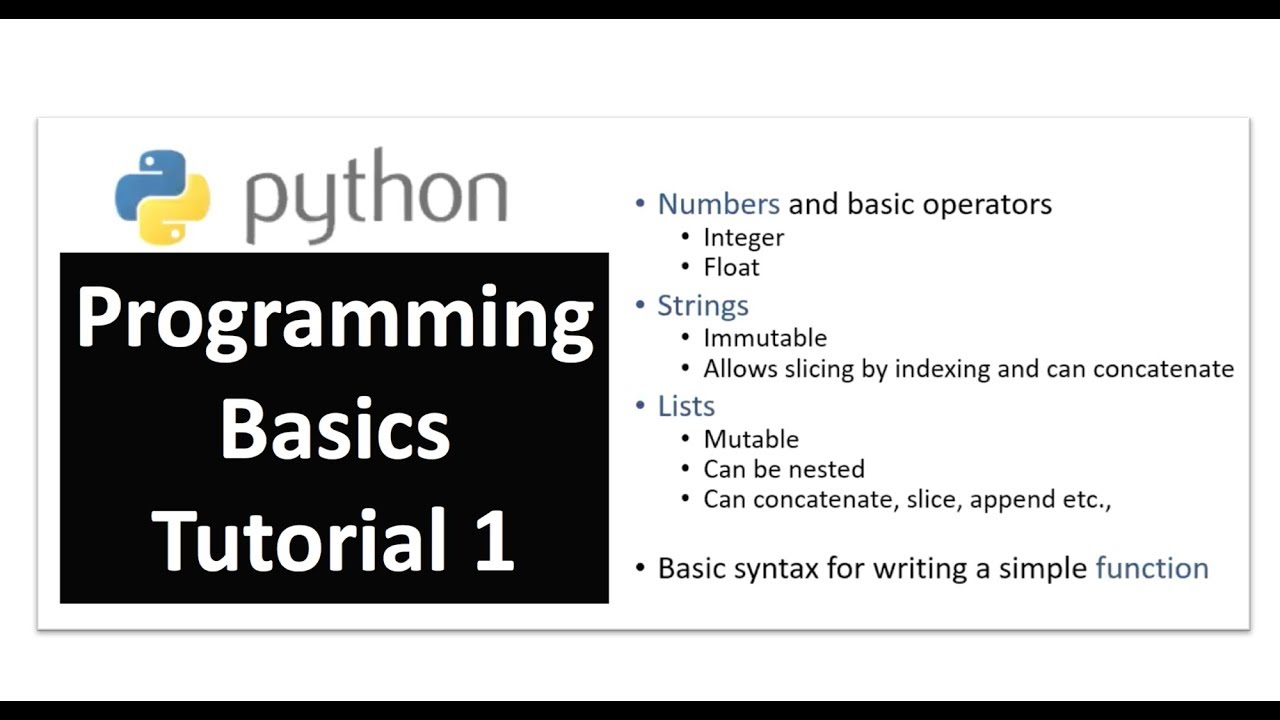 python

Programming Basics Tutorial 1

• Numbers and basic operators
  • Integer
  • Float
• Strings
  • Immutable
  • Allows slicing by indexing and can concatenate
• Lists
  • Mutable
  • Can be nested
  • Can concatenate, slice, append etc.,

• Basic syntax for writing a simple function